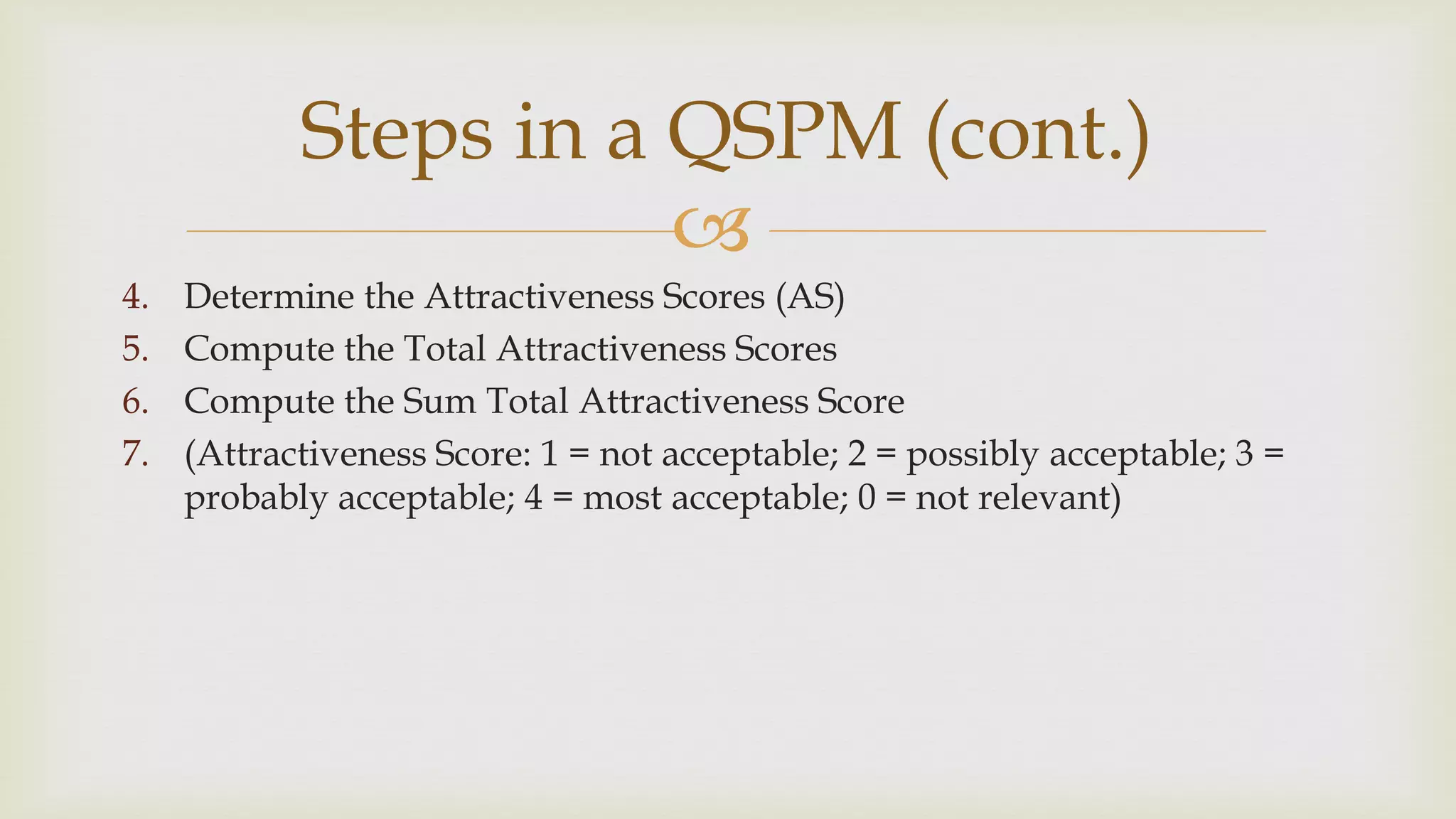 Steps in a QSPM (cont.)

4. Determine the Attractiveness Scores (AS)
5. Compute the Total Attractiveness Scores
6. Compute the Sum Total Attractiveness Score
7. (Attractiveness Score: 1 = not acceptable; 2 = possibly acceptable; 3 = probably acceptable; 4 = most acceptable; 0 = not relevant)